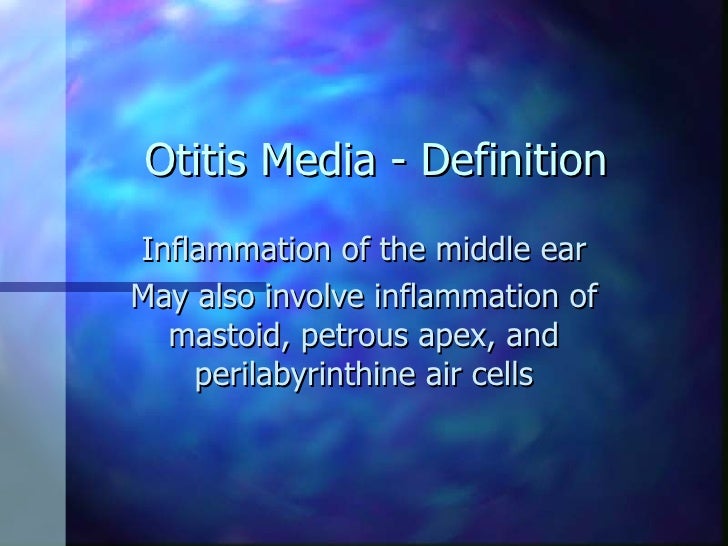 Otitis Media - Definition

Inflammation of the middle ear

May also involve inflammation of mastoid, petrous apex, and perilabyrinthine air cells